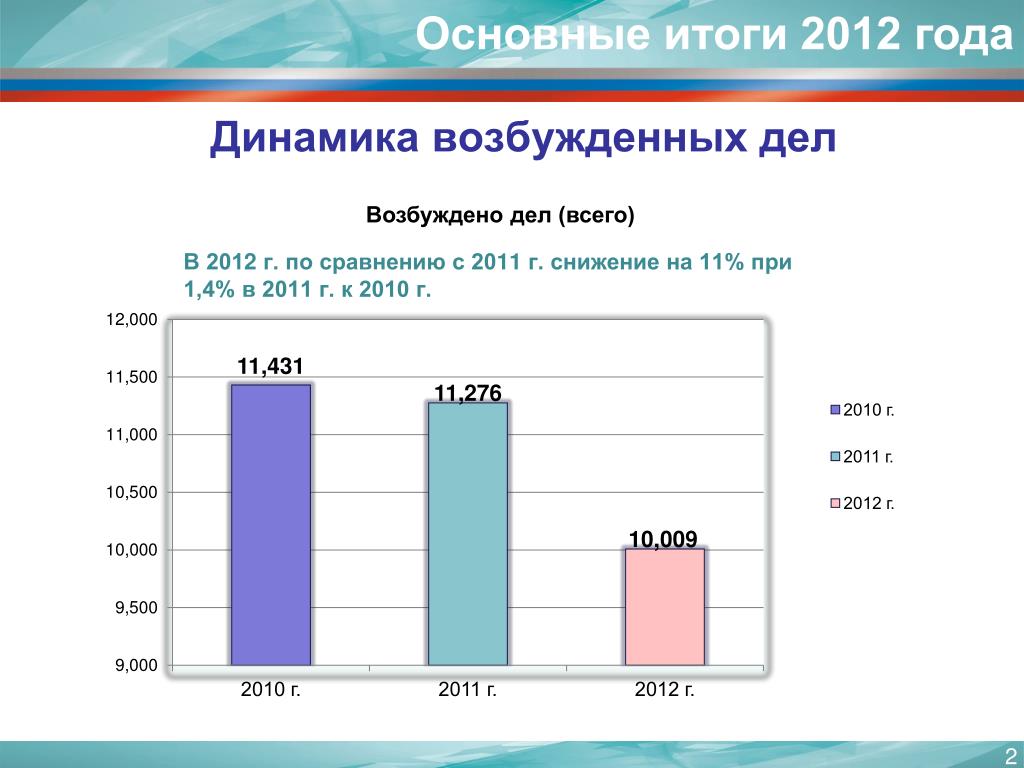 Основные итоги 2012 года

Динамика возбужденных дел

Возбуждено дел (всего)

В 2012 г. по сравнению с 2011 г. снижение на 11% при 1,4% в 2011 г. к 2010 г.

12,000
11,500
11,000
10,500
10,000
9,500
9,000

11,431
11,276
10,009

2010 г.
2011 г.
2012 г.

2010 г.
2011 г.
2012 г.

2